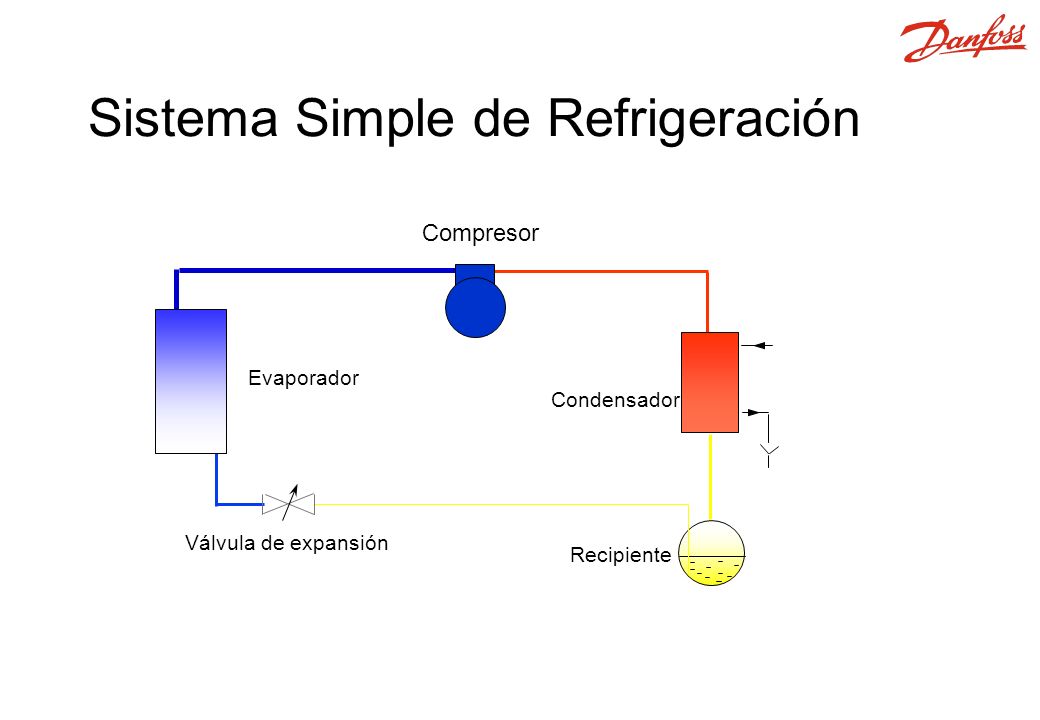 Danfoss

Sistema Simple de Refrigeración

Compresor

Evaporador

Condensador

Válvula de expansión

Recipiente